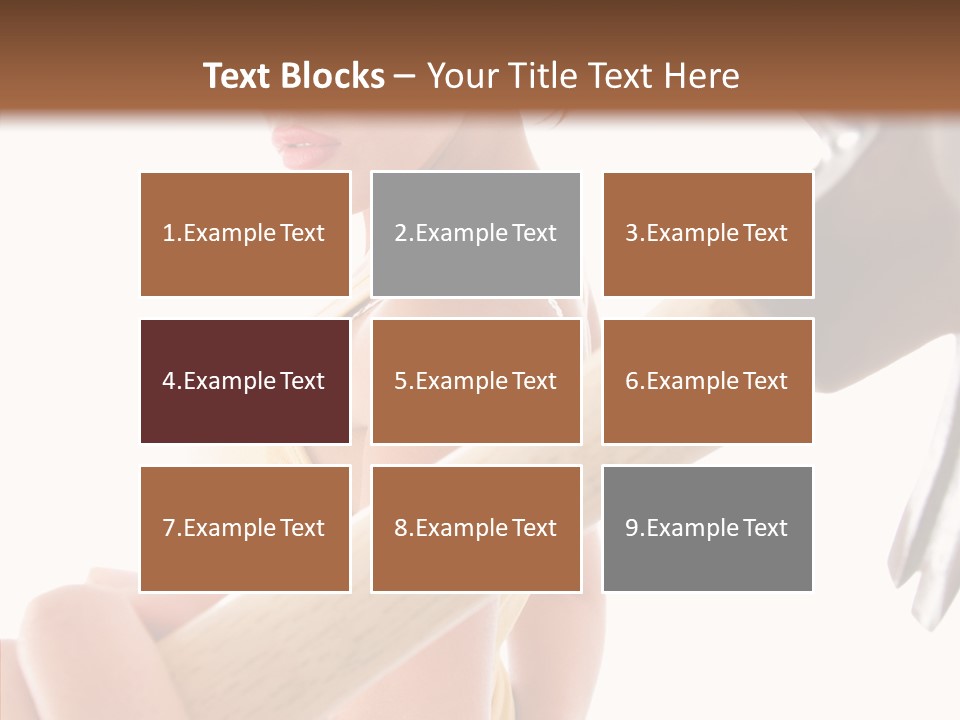 Text Blocks – Your Title Text Here

1.Example Text

2.Example Text

3.Example Text

4.Example Text

5.Example Text

6.Example Text

7.Example Text

8.Example Text

9.Example Text